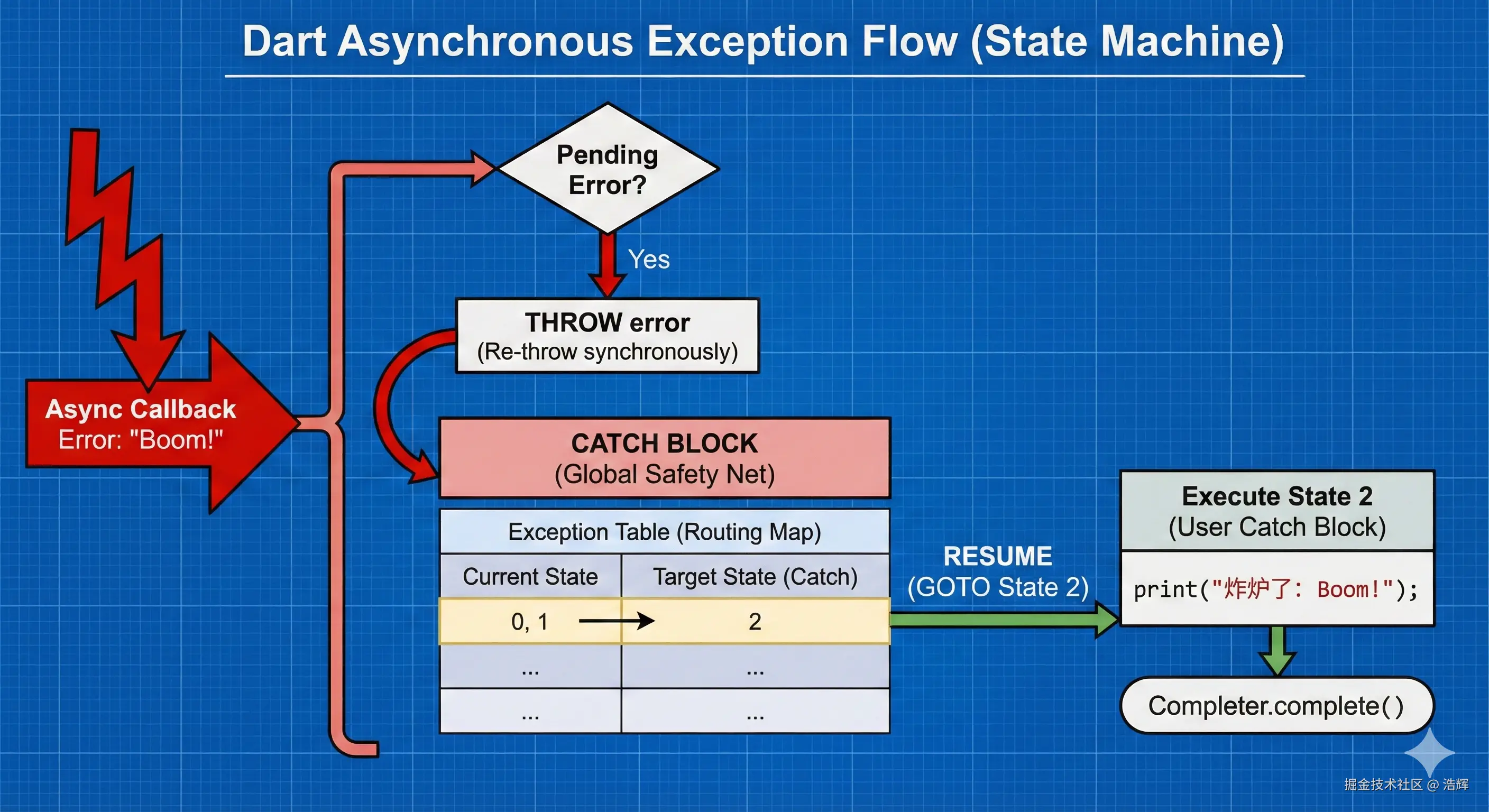 Dart Asynchronous Exception Flow (State Machine)

Async Callback
Error: "Boom!"

Pending Error?

Yes

THROW error
(Re-throw synchronously)

CATCH BLOCK
(Global Safety Net)

Exception Table (Routing Map)

| Current State | Target State (Catch) |
|---|---|
| 0, 1 → | 2 |
| ... | ... |
| ... | ... |

RESUME
(GOTO State 2)

Execute State 2
(User Catch Block)

print("炸炉了: Boom!");

Completer.complete()

掘金技术社区 @ 浩辉